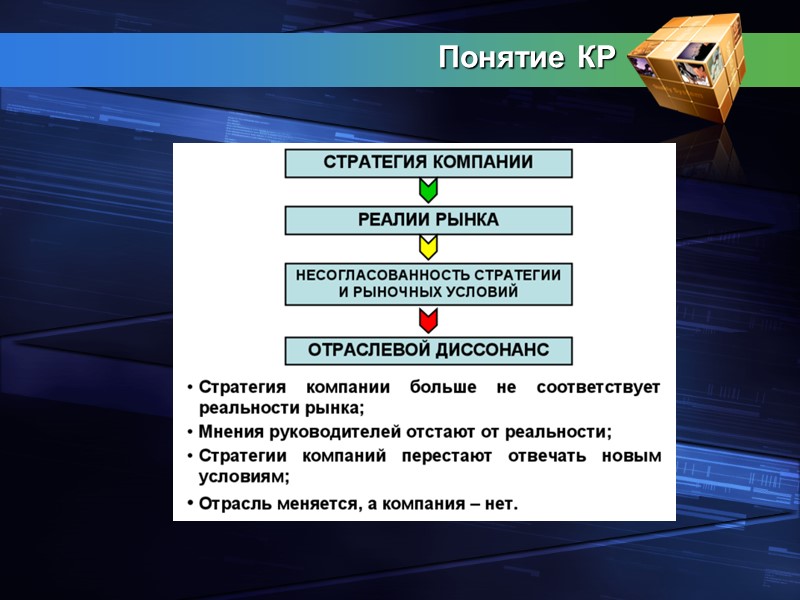 Понятие КР

СТРАТЕГИЯ КОМПАНИИ

РЕАЛИИ РЫНКА

НЕСОГЛАСОВАННОСТЬ СТРАТЕГИИ И РЫНОЧНЫХ УСЛОВИЙ

ОТРАСЛЕВОЙ ДИССОНАНС

• Стратегия компании больше не соответствует реальности рынка;
• Мнения руководителей отстают от реальности;
• Стратегии компаний перестают отвечать новым условиям;
• Отрасль меняется, а компания – нет.